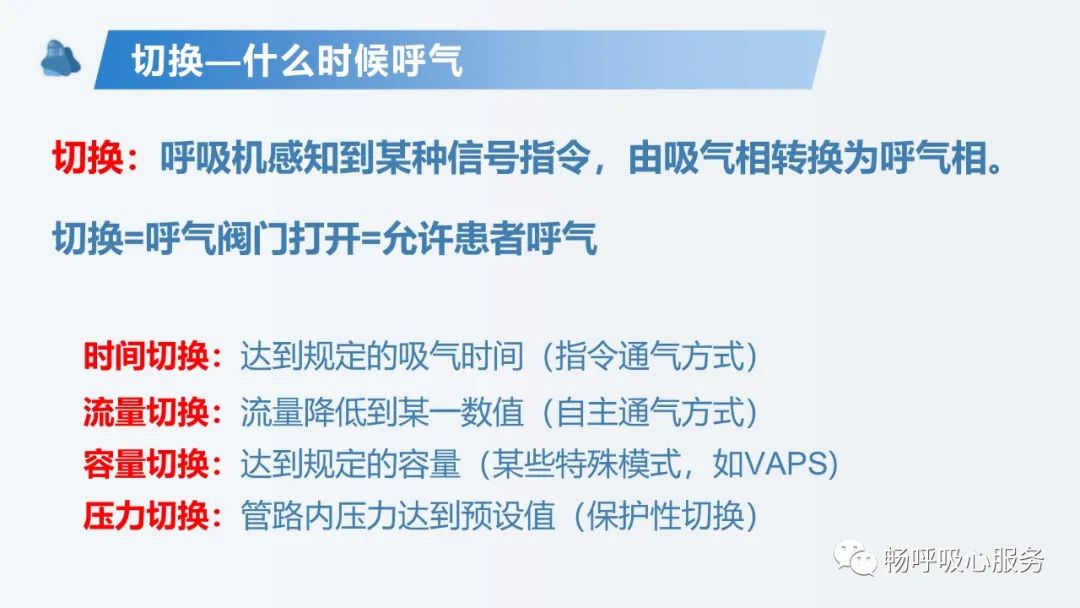 切换—什么时候呼气

切换：呼吸机感知到某种信号指令，由吸气相转换为呼气相。

切换=呼气阀门打开=允许患者呼气

时间切换：达到规定的吸气时间（指令通气方式）
流量切换：流量降低到某一数值（自主通气方式）
容量切换：达到规定的容量（某些特殊模式，如VAPS）
压力切换：管路内压力达到预设值（保护性切换）

畅呼吸心服务